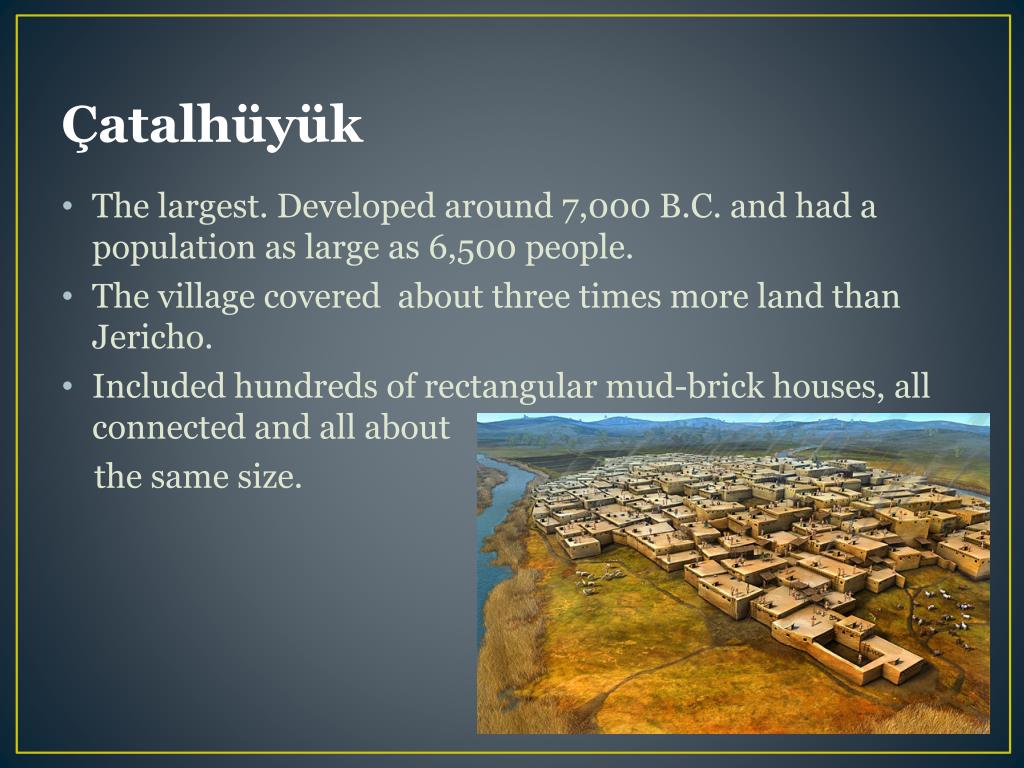 Çatalhüyük

• The largest. Developed around 7,000 B.C. and had a population as large as 6,500 people.
• The village covered about three times more land than Jericho.
• Included hundreds of rectangular mud-brick houses, all connected and all about the same size.